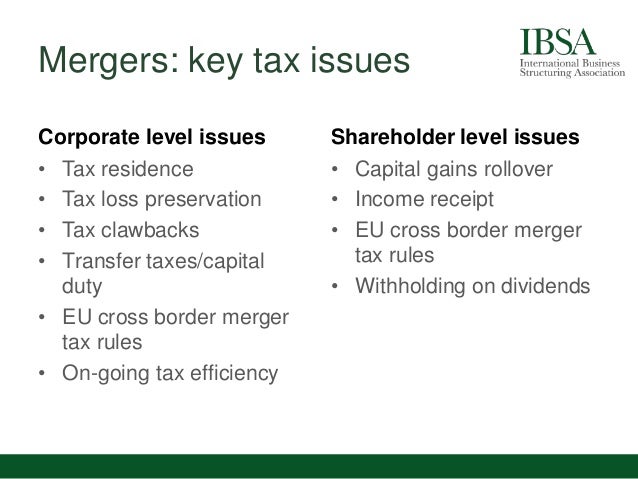 Mergers: key tax issues

IBSA
International Business
Structuring Association

Corporate level issues
• Tax residence
• Tax loss preservation
• Tax clawbacks
• Transfer taxes/capital duty
• EU cross border merger tax rules
• On-going tax efficiency

Shareholder level issues
• Capital gains rollover
• Income receipt
• EU cross border merger tax rules
• Withholding on dividends